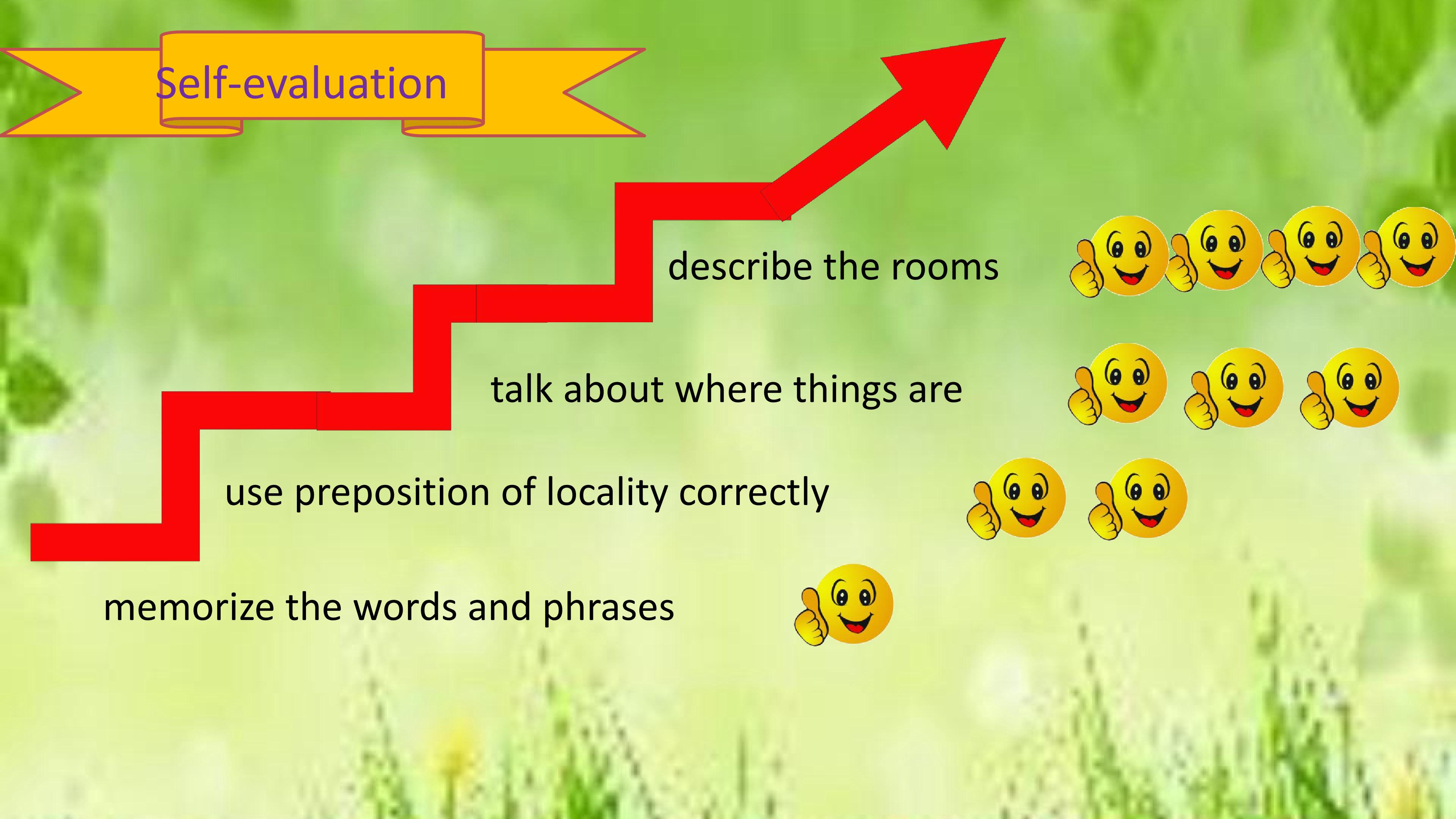 Self-evaluation

describe the rooms

talk about where things are

use preposition of locality correctly

memorize the words and phrases